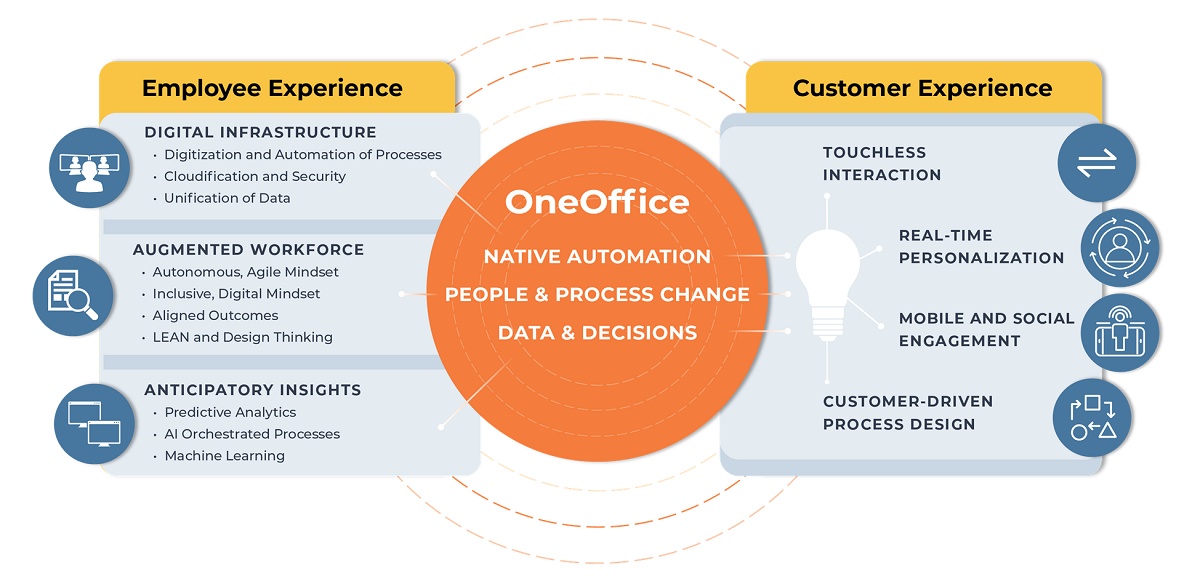 Employee Experience

DIGITAL INFRASTRUCTURE
• Digitization and Automation of Processes
• Cloudification and Security
• Unification of Data

AUGMENTED WORKFORCE
• Autonomous, Agile Mindset
• Inclusive, Digital Mindset
• Aligned Outcomes
• LEAN and Design Thinking

ANTICIPATORY INSIGHTS
• Predictive Analytics
• AI Orchestrated Processes
• Machine Learning

OneOffice
NATIVE AUTOMATION
PEOPLE & PROCESS CHANGE
DATA & DECISIONS

Customer Experience

TOUCHLESS INTERACTION

REAL-TIME PERSONALIZATION

MOBILE AND SOCIAL ENGAGEMENT

CUSTOMER-DRIVEN PROCESS DESIGN